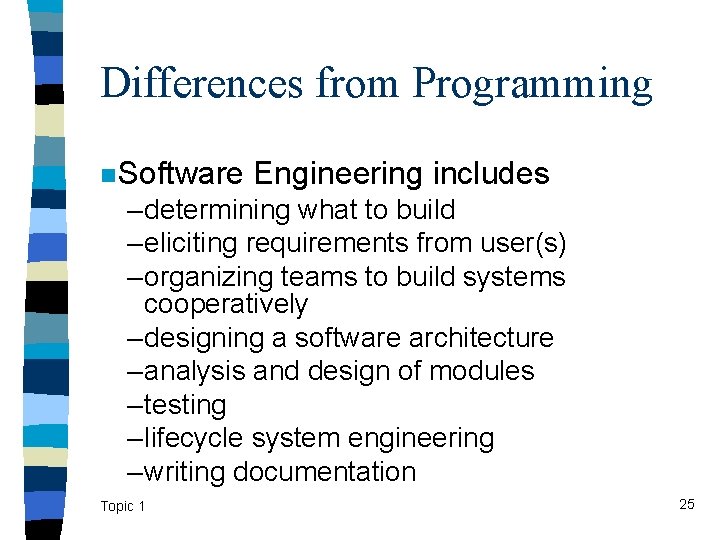 Differences from Programming

Software Engineering includes
–determining what to build
–eliciting requirements from user(s)
–organizing teams to build systems cooperatively
–designing a software architecture
–analysis and design of modules
–testing
–lifecycle system engineering
–writing documentation

Topic 1

25